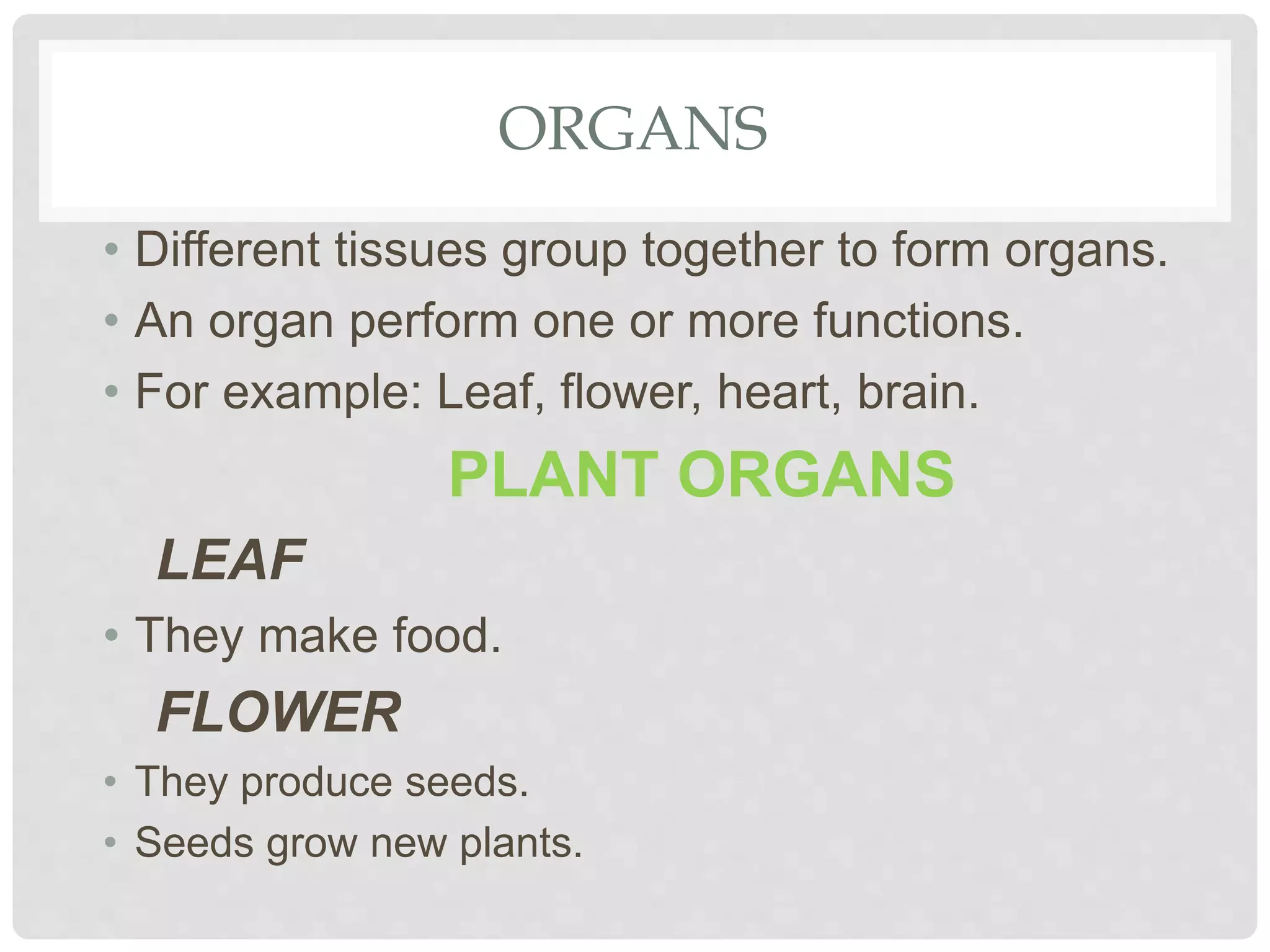 ORGANS

• Different tissues group together to form organs.
• An organ perform one or more functions.
• For example: Leaf, flower, heart, brain.

PLANT ORGANS

LEAF

• They make food.

FLOWER

• They produce seeds.
• Seeds grow new plants.